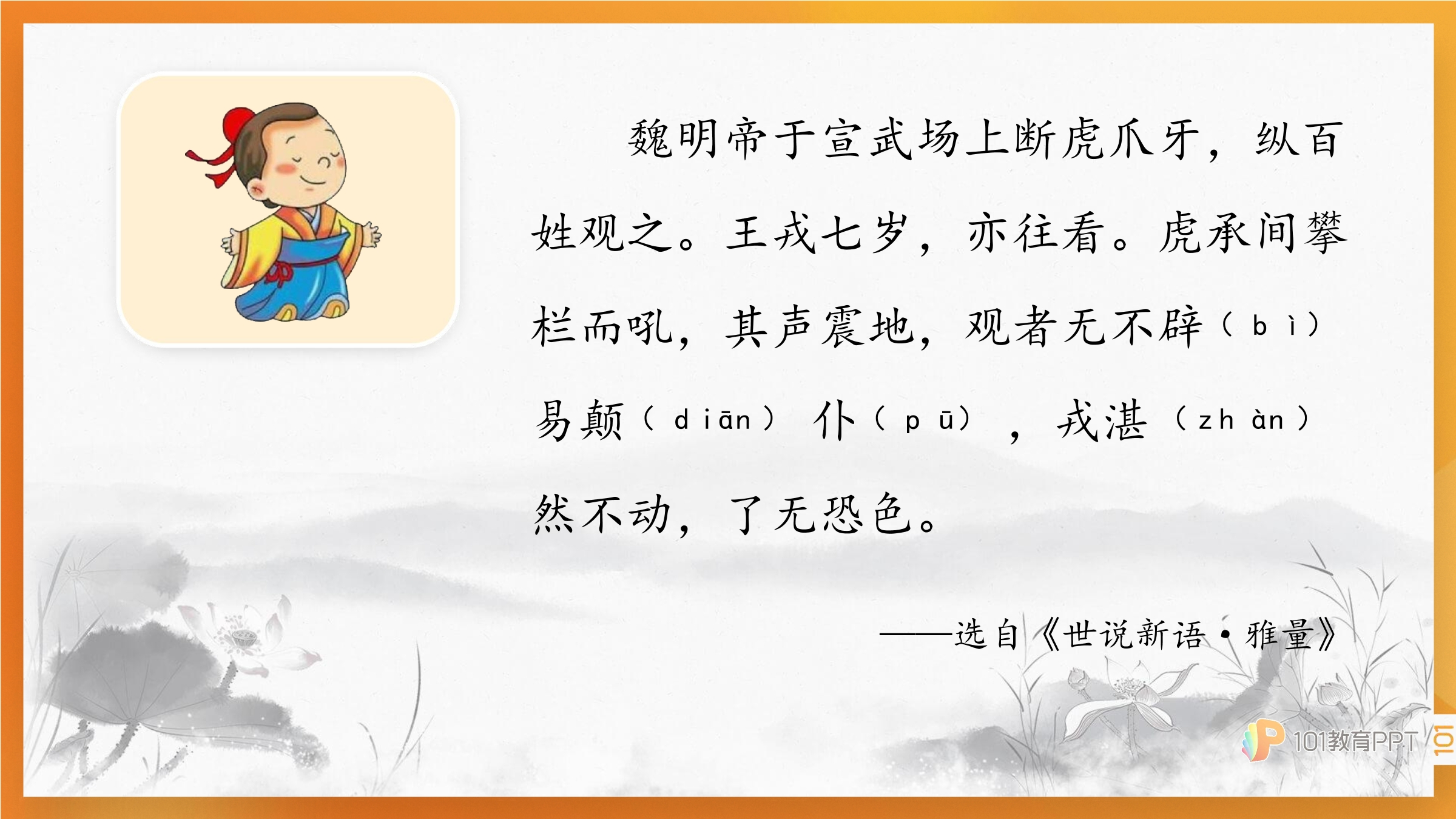 魏明帝于宣武场上断虎爪牙，纵百姓观之。王戎七岁，亦往看。虎承间攀栏而吼，其声震地，观者无不辟（bì）易颠（diān）仆（pū），戎湛（zhàn）然不动，了无恐色。

——选自《世说新语·雅量》

101教育PPT 101